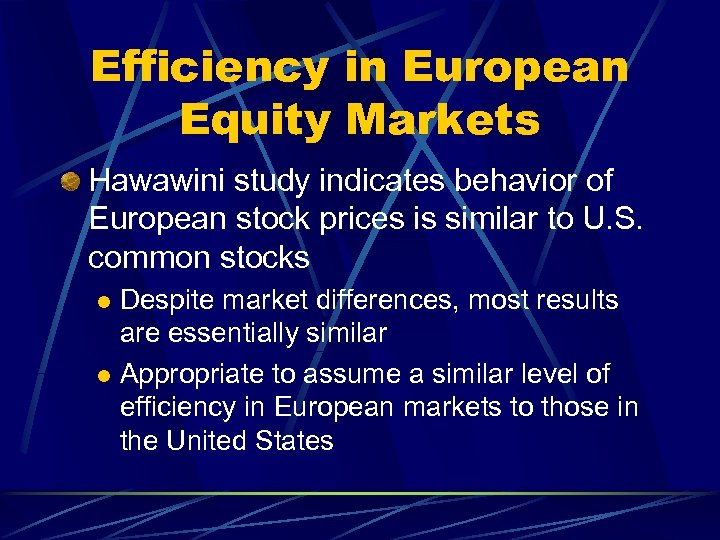 Efficiency in European Equity Markets

Hawawini study indicates behavior of European stock prices is similar to U.S. common stocks

Despite market differences, most results are essentially similar

Appropriate to assume a similar level of efficiency in European markets to those in the United States